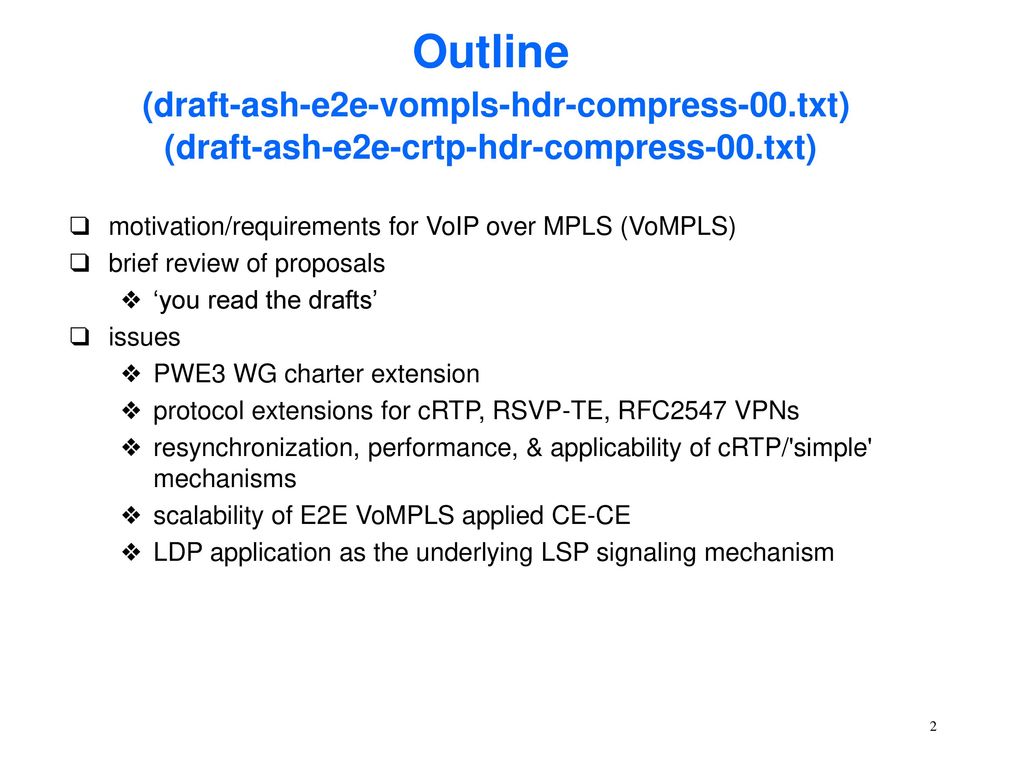 Outline
(draft-ash-e2e-vompls-hdr-compress-00.txt)
(draft-ash-e2e-crtp-hdr-compress-00.txt)

❑ motivation/requirements for VoIP over MPLS (VoMPLS)
❑ brief review of proposals
❖ ‘you read the drafts’
❑ issues
❖ PWE3 WG charter extension
❖ protocol extensions for cRTP, RSVP-TE, RFC2547 VPNs
❖ resynchronization, performance, & applicability of cRTP/'simple' mechanisms
❖ scalability of E2E VoMPLS applied CE-CE
❖ LDP application as the underlying LSP signaling mechanism

2